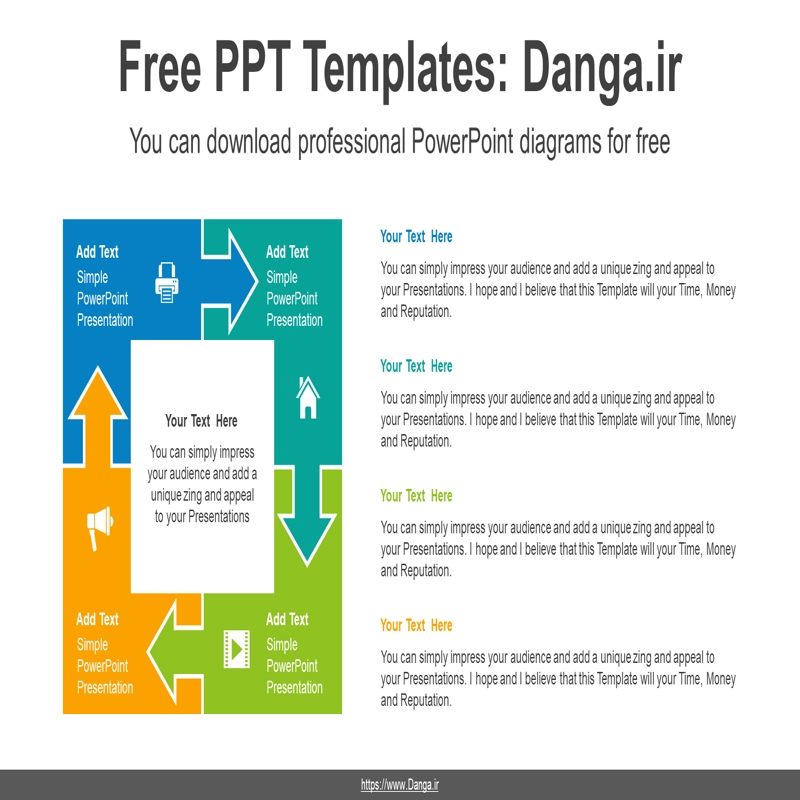 Free PPT Templates: Danga.ir

You can download professional PowerPoint diagrams for free

Add Text
Simple PowerPoint Presentation

Add Text
Simple PowerPoint Presentation

Your Text Here
You can simply impress your audience and add a unique zing and appeal to your Presentations

Add Text
Simple PowerPoint Presentation

Add Text
Simple PowerPoint Presentation

Your Text Here
You can simply impress your audience and add a unique zing and appeal to your Presentations. I hope and I believe that this Template will your Time, Money and Reputation.

Your Text Here
You can simply impress your audience and add a unique zing and appeal to your Presentations. I hope and I believe that this Template will your Time, Money and Reputation.

Your Text Here
You can simply impress your audience and add a unique zing and appeal to your Presentations. I hope and I believe that this Template will your Time, Money and Reputation.

Your Text Here
You can simply impress your audience and add a unique zing and appeal to your Presentations. I hope and I believe that this Template will your Time, Money and Reputation.

https://www.Danga.ir